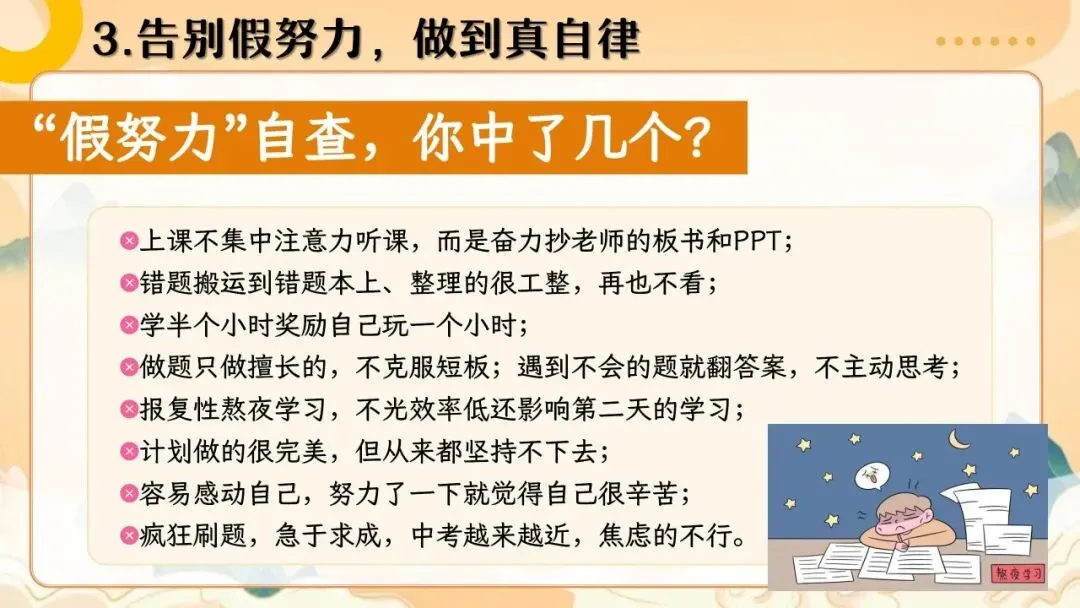 3.告别假努力，做到真自律

“假努力”自查，你中了几个？

上课不集中注意力听课，而是奋力抄老师的板书和PPT；
错题搬运到错题本上、整理的很工整，再也不看；
学半个小时奖励自己玩一个小时；
做题只做擅长的，不克服短板；遇到不会的题就翻答案，不主动思考；
报复性熬夜学习，不光效率低还影响第二天的学习；
计划做的很完美，但从来都坚持不下去；
容易感动自己，努力了一下就觉得自己很辛苦；
疯狂刷题，急于求成，中考越来越近，焦虑的不行。

熬夜学习